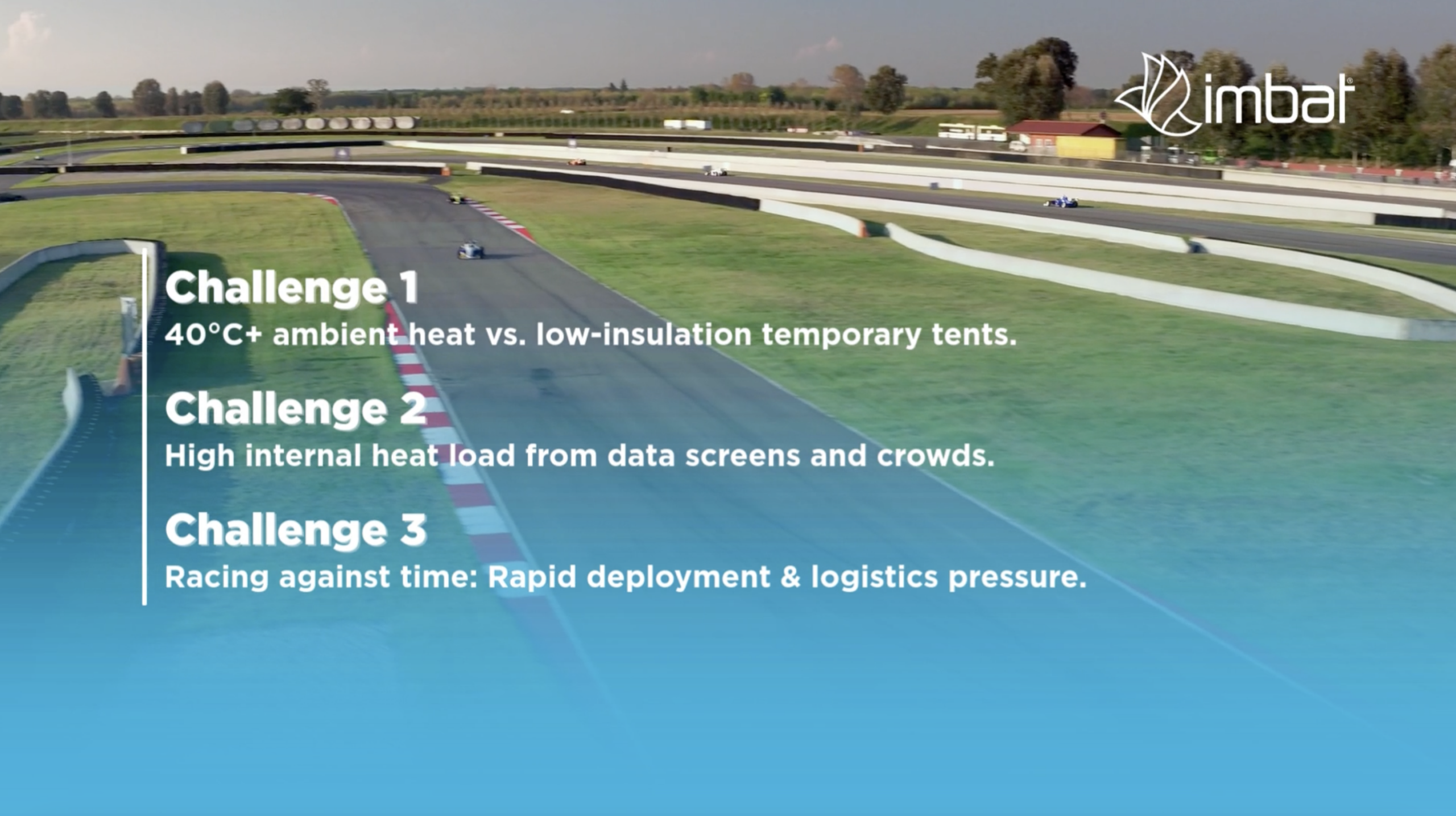 imbat

Challenge 1
40°C+ ambient heat vs. low-insulation temporary tents.

Challenge 2
High internal heat load from data screens and crowds.

Challenge 3
Racing against time: Rapid deployment & logistics pressure.